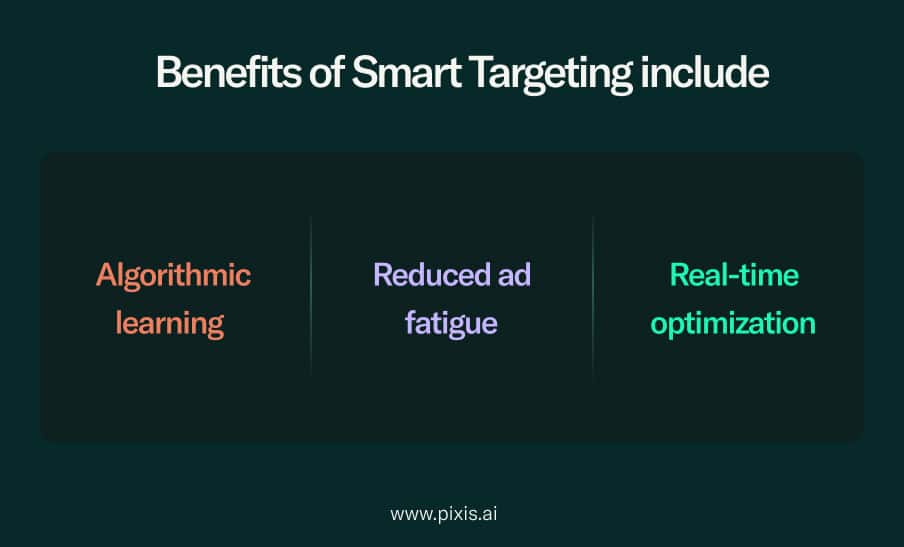 Benefits of Smart Targeting include

Algorithmic learning

Reduced ad fatigue

Real-time optimization

www.pixis.ai